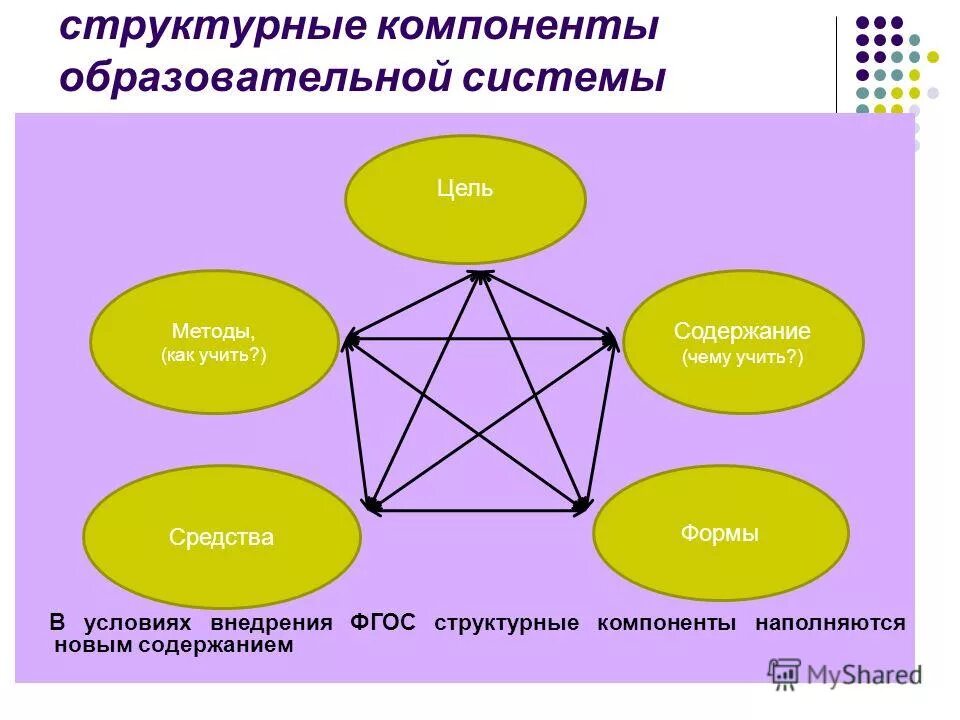 структурные компоненты образовательной системы

Цель

Методы, (как учить?)

Содержание (чему учить?)

Средства

Формы

В условиях внедрения ФГОС структурные компоненты наполняются новым содержанием

MyShared